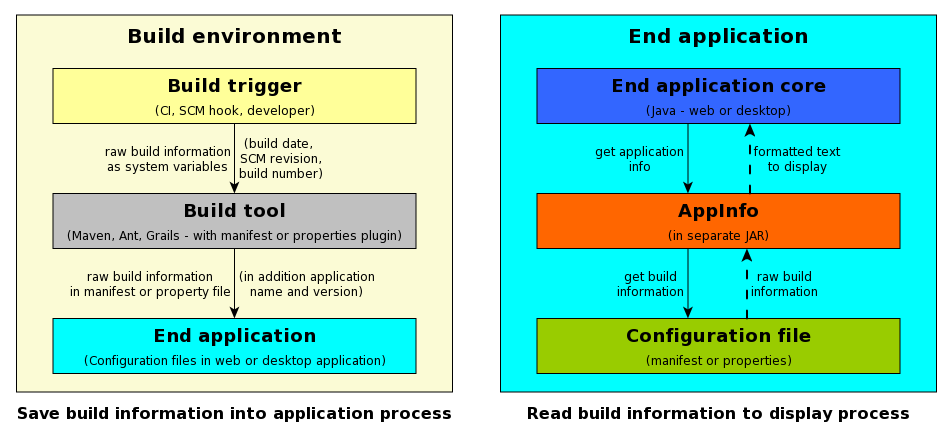 Build environment

Build trigger
(CI, SCM hook, developer)

raw build information as system variables

(build date, SCM revision, build number)

Build tool
(Maven, Ant, Grails - with manifest or properties plugin)

raw build information in manifest or property file

(in addition application name and version)

End application
(Configuration files in web or desktop application)

Save build information into application process

End application

End application core
(Java - web or desktop)

get application info

formatted text to display

AppInfo
(in separate JAR)

get build information

raw build information

Configuration file
(manifest or properties)

Read build information to display process